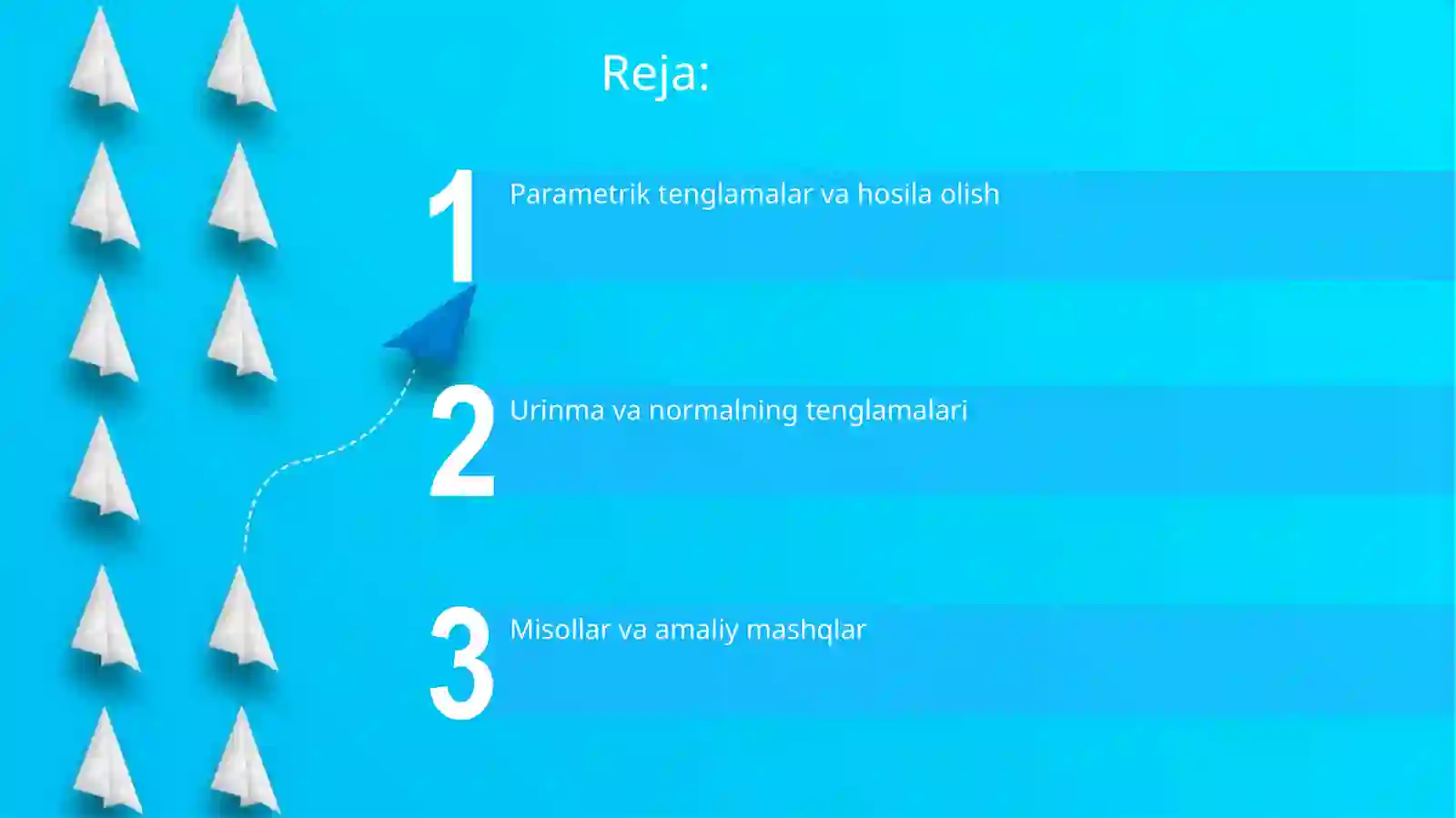 Reja:

1 Parametrik tenglamalar va hosila olish

2 Urinma va normalning tenglamalari

3 Misollar va amaliy mashqlar